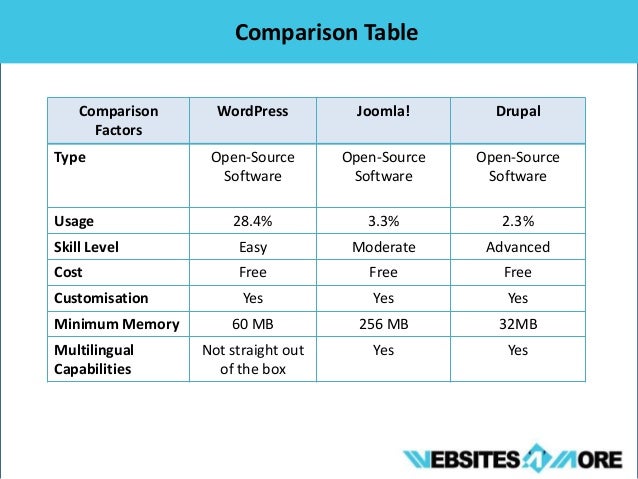 Comparison Table

| Comparison Factors | WordPress | Joomla! | Drupal |
|---|---|---|---|
| Type | Open-Source Software | Open-Source Software | Open-Source Software |
| Usage | 28.4% | 3.3% | 2.3% |
| Skill Level | Easy | Moderate | Advanced |
| Cost | Free | Free | Free |
| Customisation | Yes | Yes | Yes |
| Minimum Memory | 60 MB | 256 MB | 32MB |
| Multilingual Capabilities | Not straight out of the box | Yes | Yes |

WEBSITES N MORE